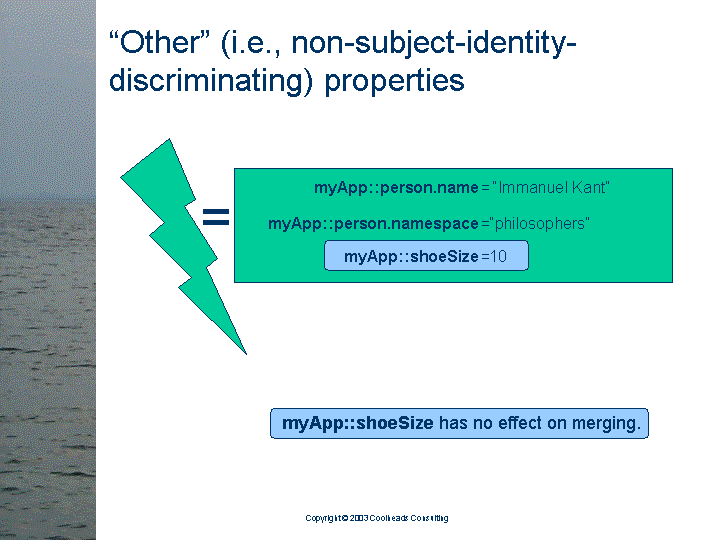 “Other” (i.e., non-subject-identity-discriminating) properties

=

myApp::person.name = "Immanuel Kant"

myApp::person.namespace ="philosophers"

myApp::shoeSize =10

myApp::shoeSize has no effect on merging.

Copyright © 2003 Coolheads Consulting